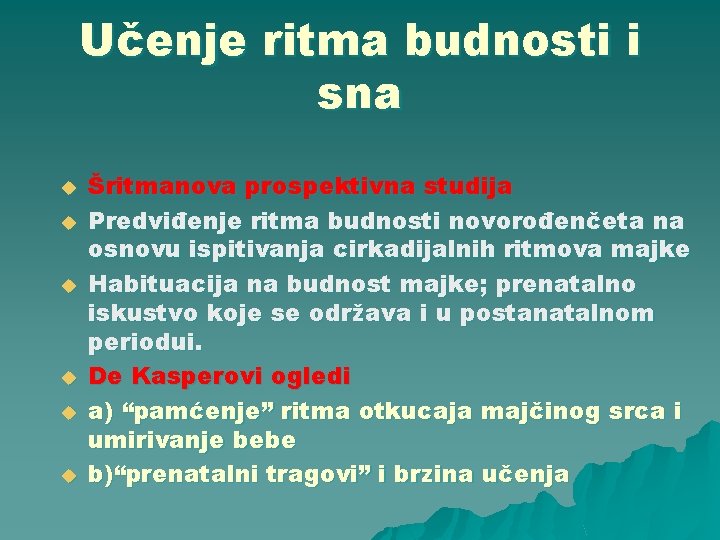 Učenje ritma budnosti i sna

Šritmanova prospektivna studija
Predviđenje ritma budnosti novorođenčeta na osnovu ispitivanja cirkadijalnih ritmova majke
Habituacija na budnost majke; prenatalno iskustvo koje se održava i u postanatalnom periodui.
De Kasperovi ogledi
a) “pamćenje” ritma otkucaja majčinog srca i umirivanje bebe
b)“prenatalni tragovi” i brzina učenja